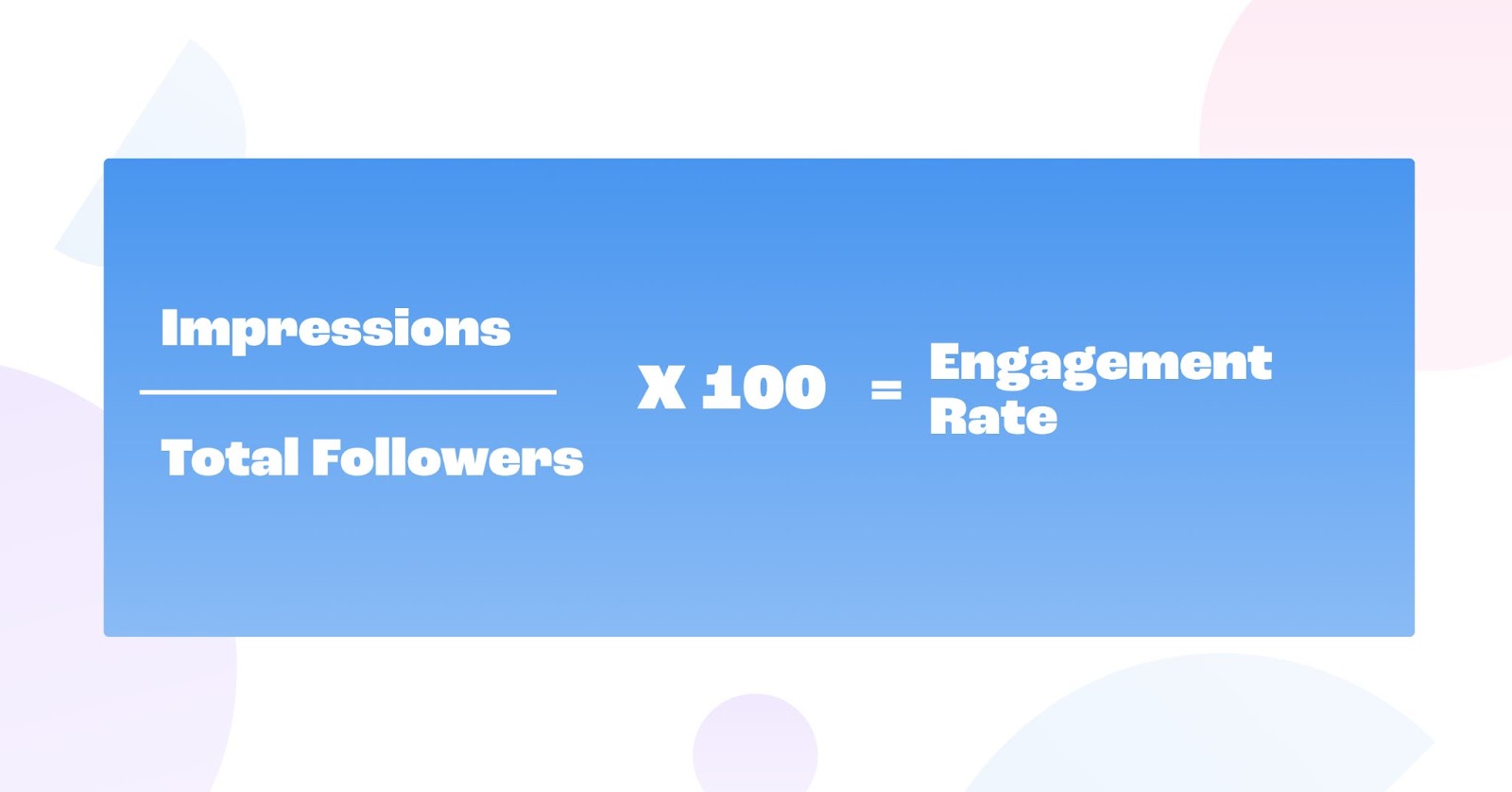 $\frac{\text{Impressions}}{\text{Total Followers}}$ X 100 = Engagement Rate